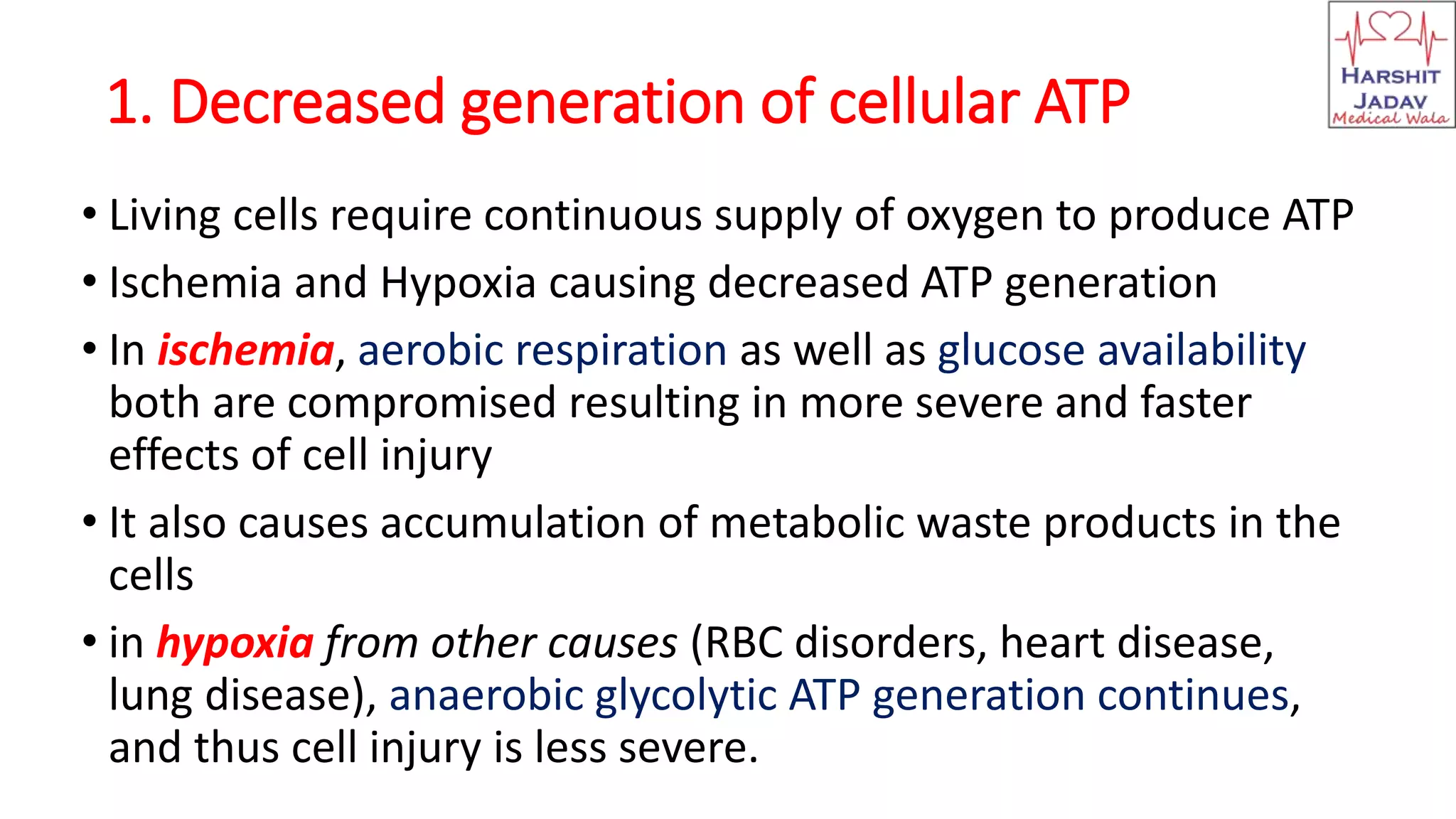 HARSHIT JADAV
Medical Wala

1. Decreased generation of cellular ATP

• Living cells require continuous supply of oxygen to produce ATP

• Ischemia and Hypoxia causing decreased ATP generation

• In ischemia, aerobic respiration as well as glucose availability both are compromised resulting in more severe and faster effects of cell injury

• It also causes accumulation of metabolic waste products in the cells

• in hypoxia from other causes (RBC disorders, heart disease, lung disease), anaerobic glycolytic ATP generation continues, and thus cell injury is less severe.